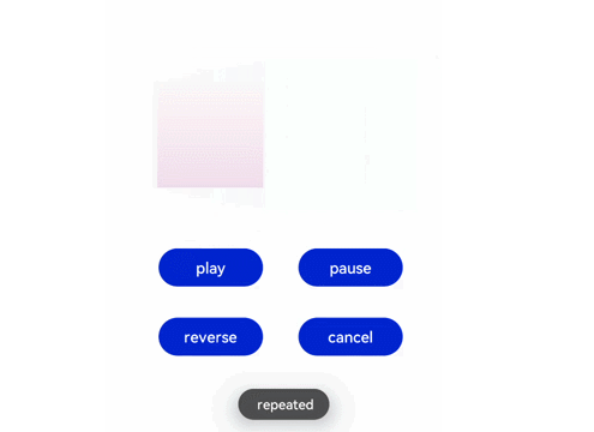 play
pause
reverse
cancel
repeated